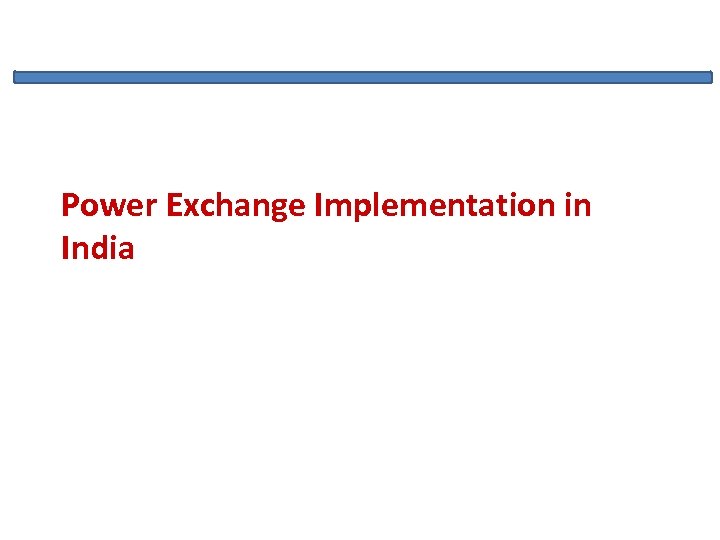 Power Exchange Implementation in India